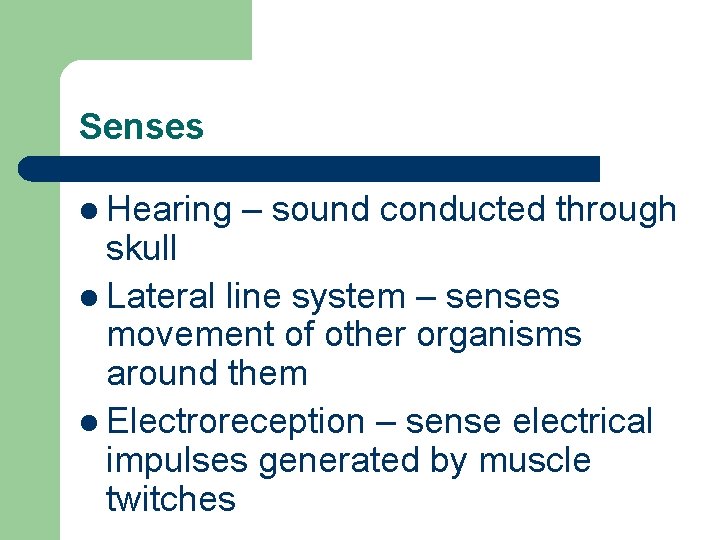 Senses

- Hearing – sound conducted through skull
- Lateral line system – senses movement of other organisms around them
- Electroreception – sense electrical impulses generated by muscle twitches